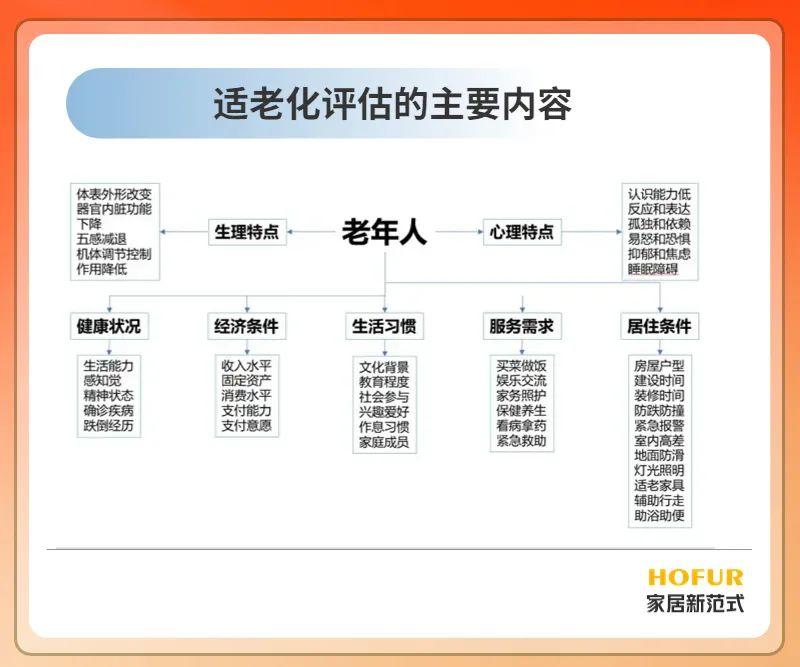 适老化评估的主要内容

体表外形改变
器官内脏功能下降
五感减退
机体调节控制作用降低

生理特点

老年人

心理特点

认识能力低
反应和表达
孤独和依赖
易怒和恐惧
抑郁和焦虑
睡眠障碍

健康状况

生活能力
感知觉
精神状态
确诊疾病
跌倒经历

经济条件

收入水平
固定资产
消费水平
支付能力
支付意愿

生活习惯

文化背景
教育程度
社会参与
兴趣爱好
作息习惯
家庭成员

服务需求

买菜做饭
娱乐交流
家务照护
保健养生
看病拿药
紧急救助

居住条件

房屋户型
建设时间
装修时间
防跌防撞
紧急报警
室内高差
地面防滑
灯光照明
适老家具
辅助行走
助浴助便

HOFUR
家居新范式